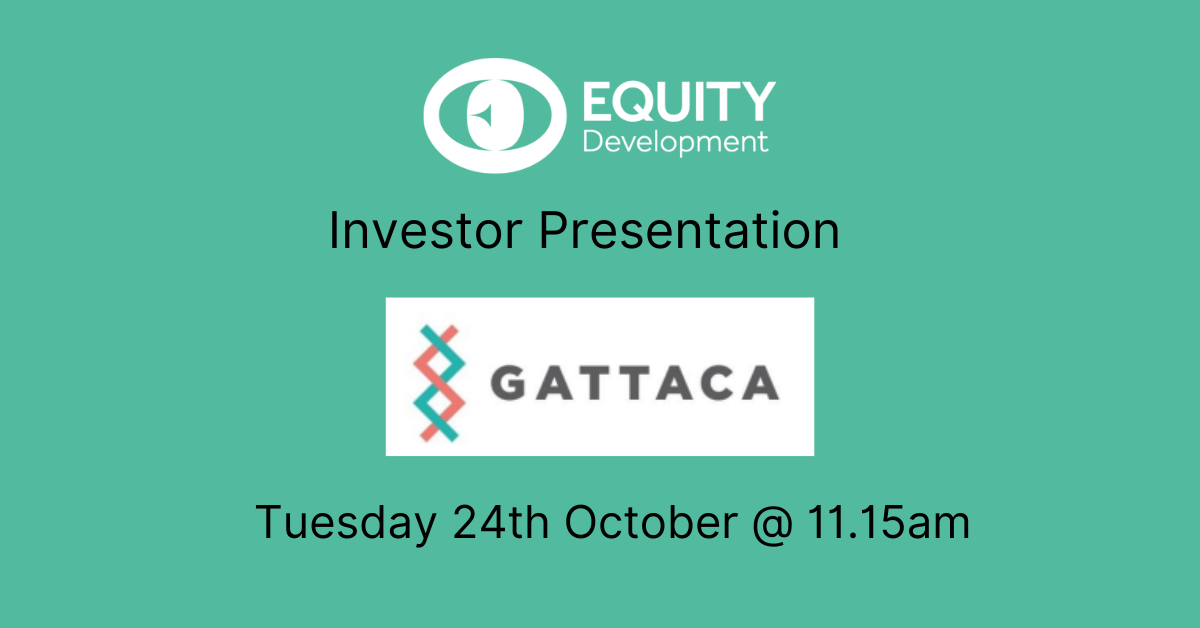 EQUITY
Development

Investor Presentation

GATTACA

Tuesday 24th October @ 11.15am